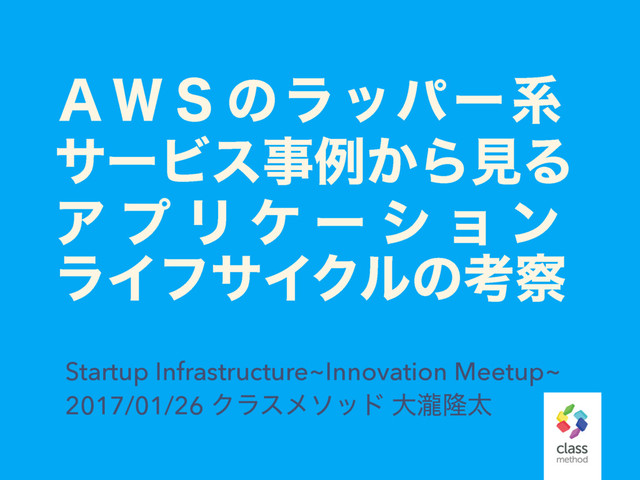 ＡＷＳのラッパー系
サービス事例から見る
アプリケーション
ライフサイクルの考察

Startup Infrastructure~Innovation Meetup~
2017/01/26 クラスメソッド 大瀧隆太

class
method